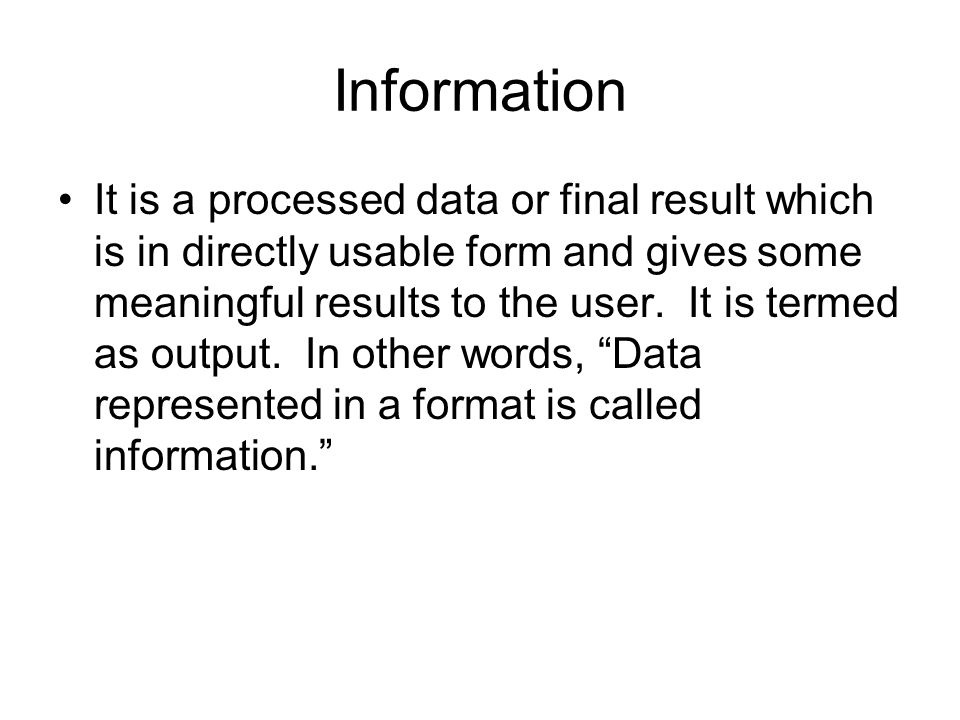 Information

• It is a processed data or final result which is in directly usable form and gives some meaningful results to the user. It is termed as output. In other words, “Data represented in a format is called information.”